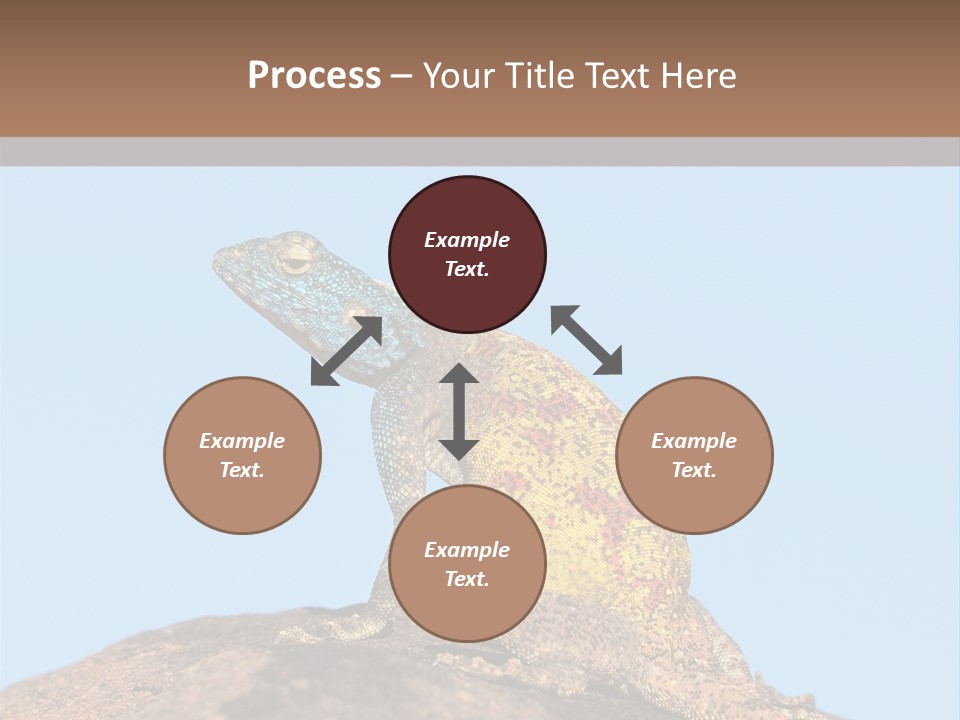 Process – Your Title Text Here

Example Text.

Example Text.

Example Text.

Example Text.